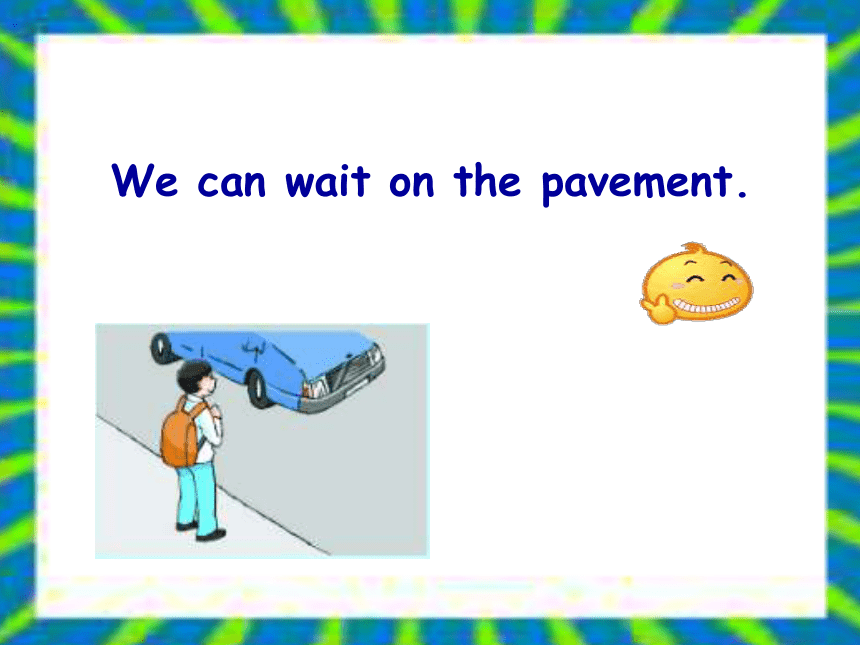 We can wait on the pavement.